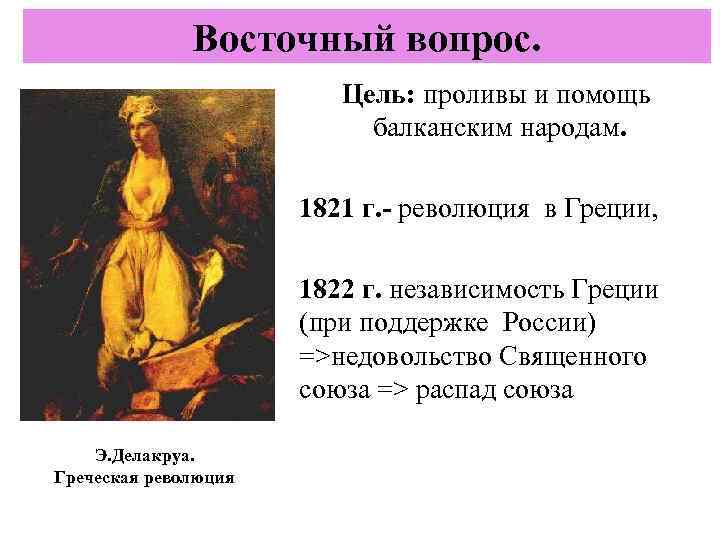 Восточный вопрос.

Цель: проливы и помощь балканским народам.

1821 г.- революция в Греции,

1822 г. независимость Греции (при поддержке России) =>недовольство Священного союза => распад союза

Э.Делакруа.
Греческая революция